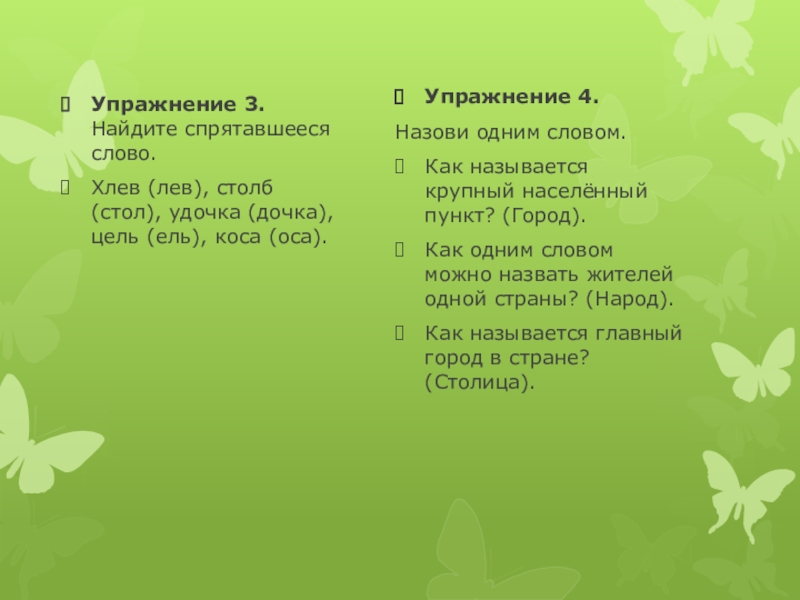 Упражнение 3. Найдите спрятавшееся слово.

Хлев (лев), столб (стол), удочка (дочка), цель (ель), коса (оса).

Упражнение 4.

Назови одним словом.

Как называется крупный населённый пункт? (Город).

Как одним словом можно назвать жителей одной страны? (Народ).

Как называется главный город в стране? (Столица).